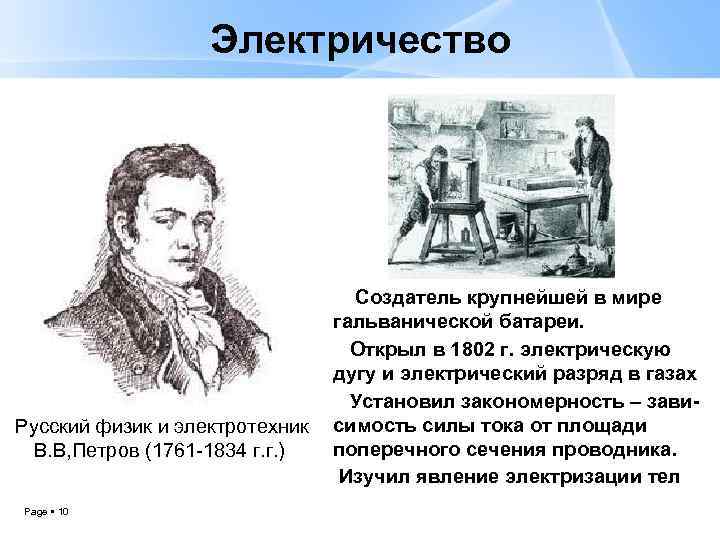 Электричество

Русский физик и электротехник В.В,Петров (1761-1834 г.г.)

Создатель крупнейшей в мире гальванической батареи.

Открыл в 1802 г. электрическую дугу и электрический разряд в газах

Установил закономерность – зависимость силы тока от площади поперечного сечения проводника.

Изучил явление электризации тел

Page ▪ 10